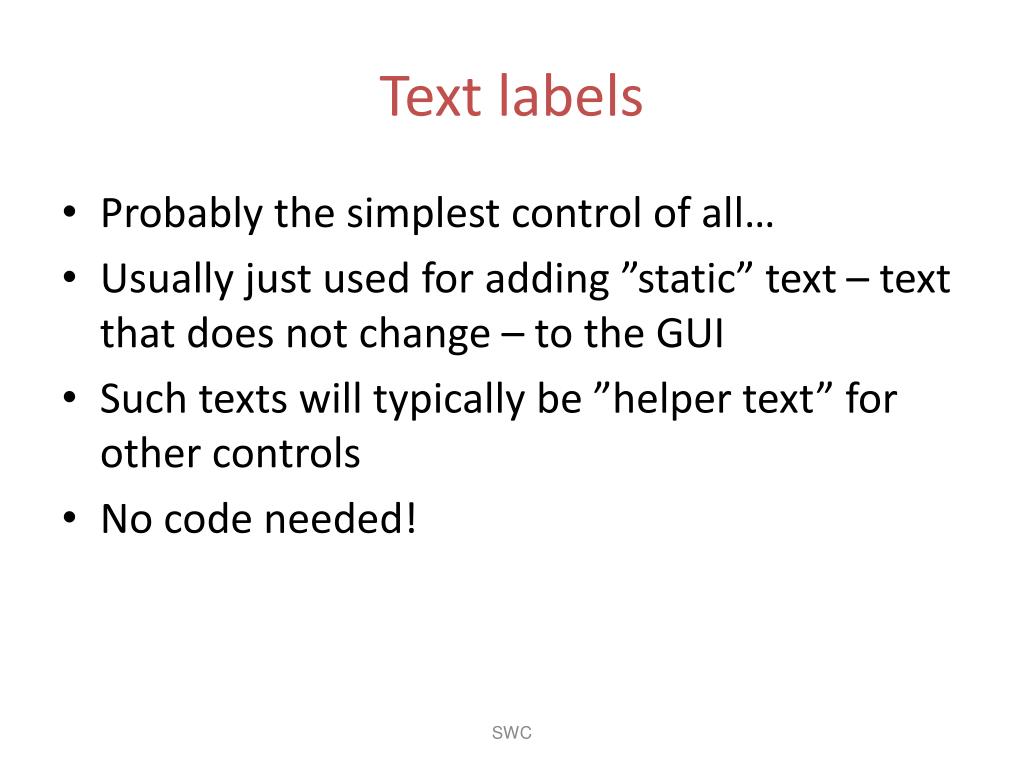 Text labels

• Probably the simplest control of all…
• Usually just used for adding ”static” text – text that does not change – to the GUI
• Such texts will typically be ”helper text” for other controls
• No code needed!

SWC